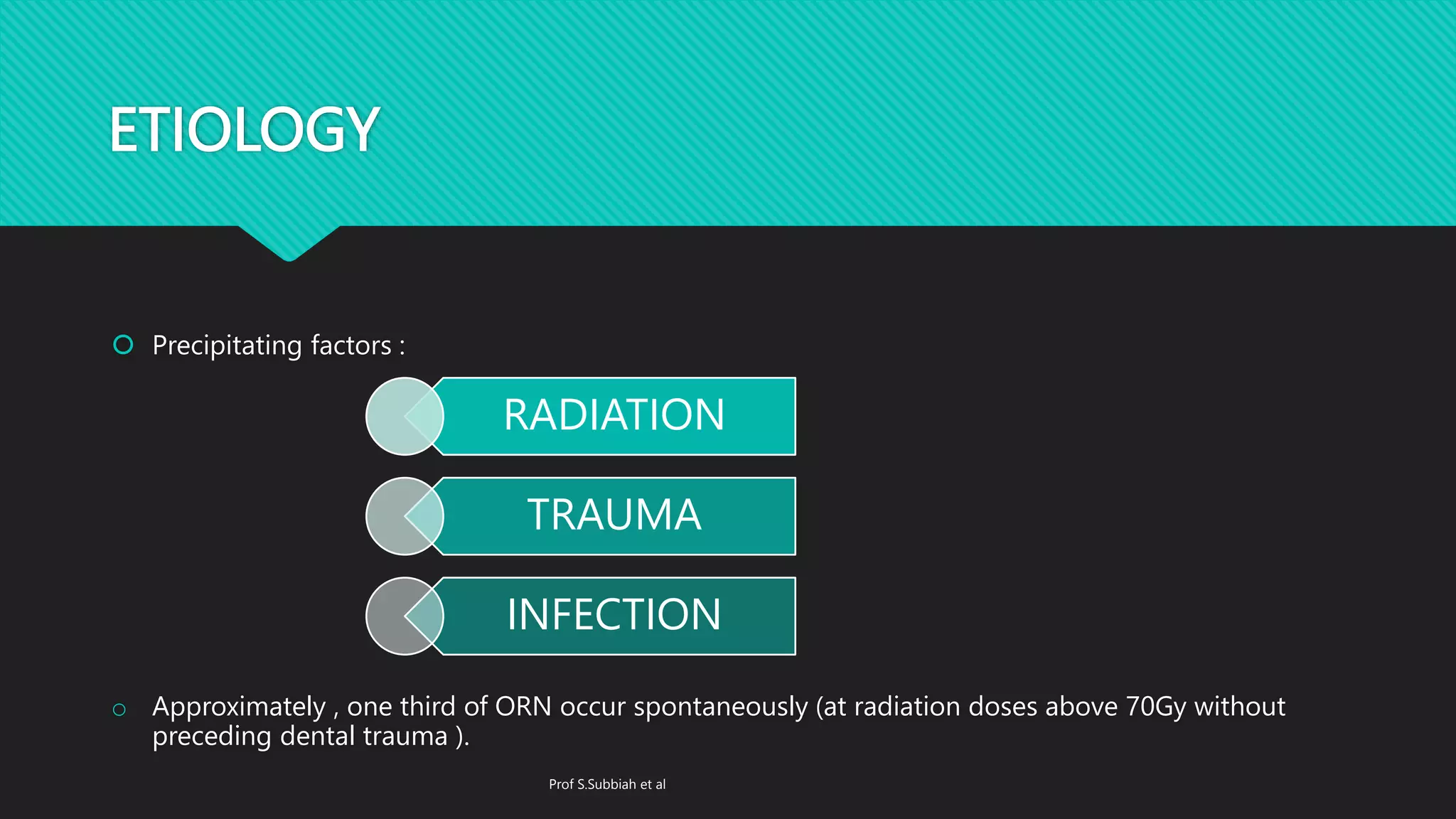 ETIOLOGY

Precipitating factors :

RADIATION

TRAUMA

INFECTION

Approximately , one third of ORN occur spontaneously (at radiation doses above 70Gy without preceding dental trauma ).

Prof S.Subbiah et al